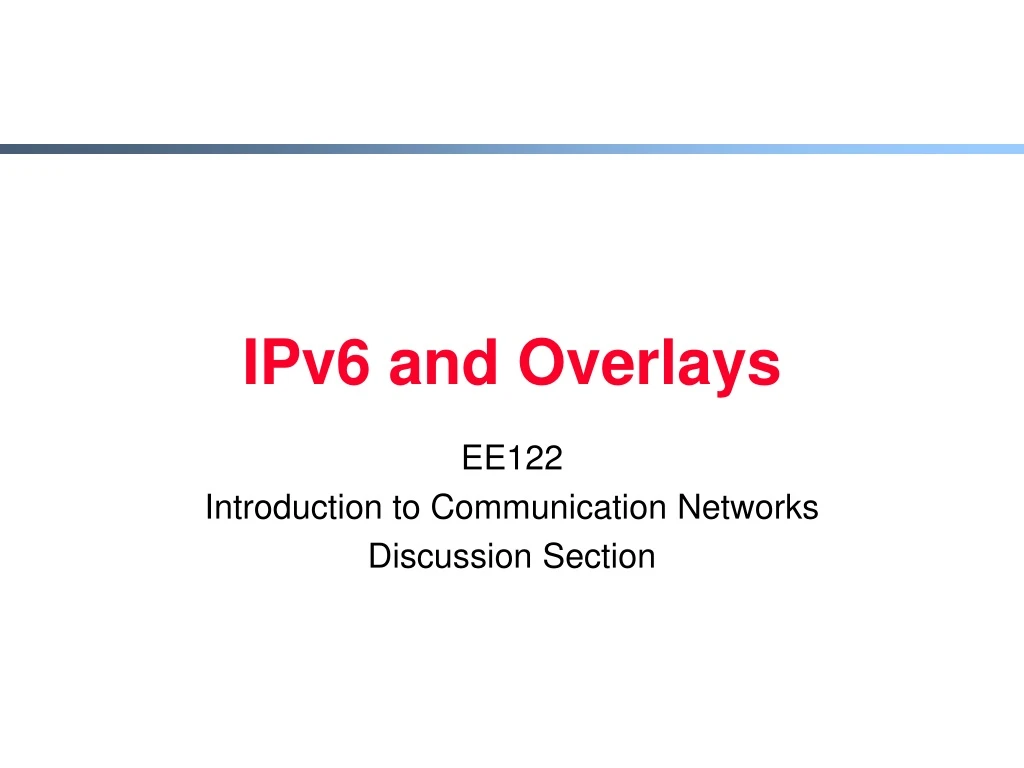 IPv6 and Overlays

EE122
Introduction to Communication Networks
Discussion Section